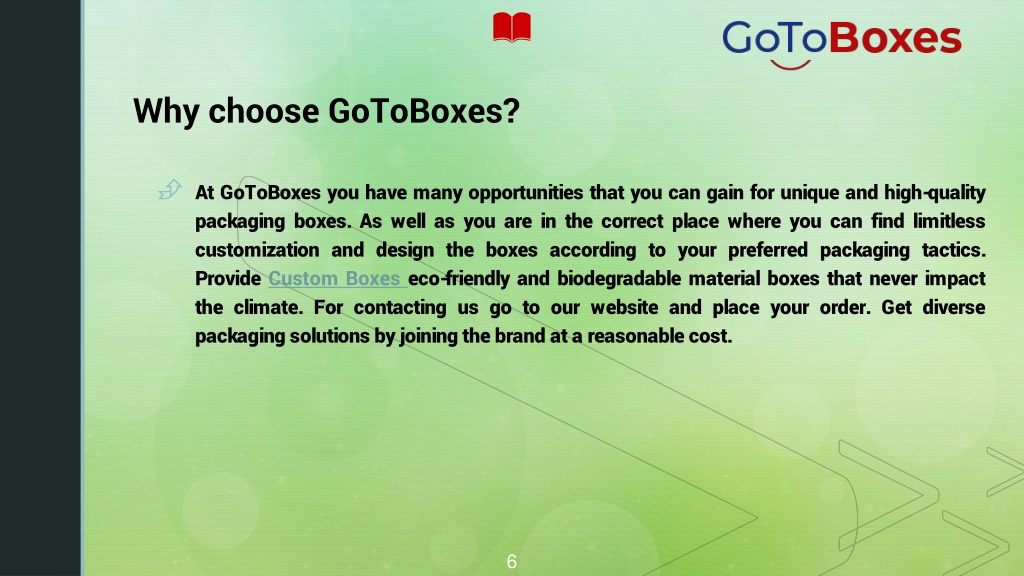 GoToBoxes

Why choose GoToBoxes?

At GoToBoxes you have many opportunities that you can gain for unique and high-quality packaging boxes. As well as you are in the correct place where you can find limitless customization and design the boxes according to your preferred packaging tactics. Provide Custom Boxes eco-friendly and biodegradable material boxes that never impact the climate. For contacting us go to our website and place your order. Get diverse packaging solutions by joining the brand at a reasonable cost.

6